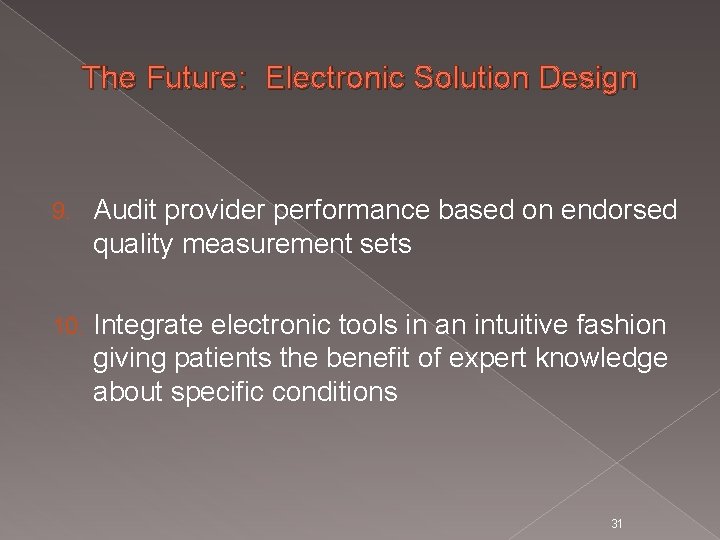 The Future: Electronic Solution Design

9. Audit provider performance based on endorsed quality measurement sets

10. Integrate electronic tools in an intuitive fashion giving patients the benefit of expert knowledge about specific conditions

31